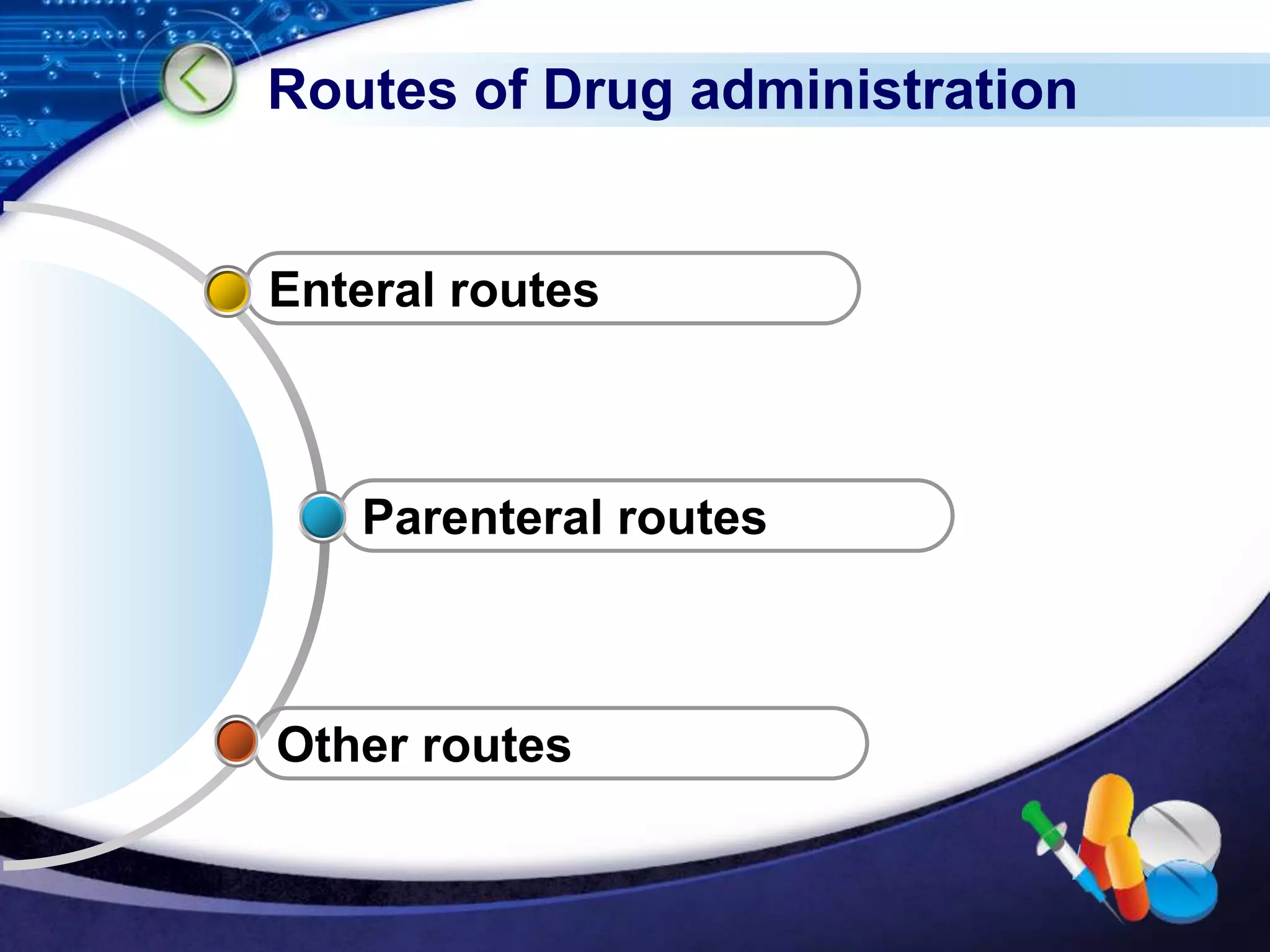 Routes of Drug administration

Enteral routes

Parenteral routes

Other routes